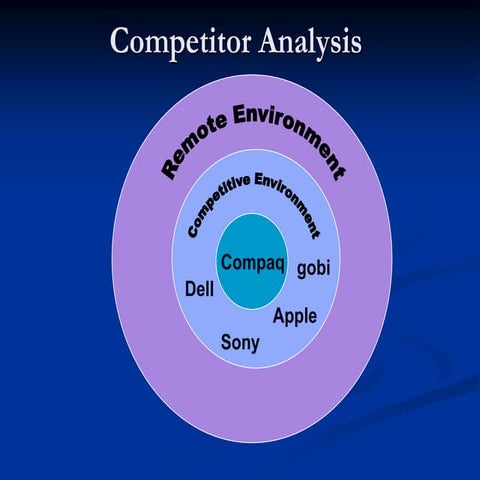 Competitor Analysis

Remote Environment

Competitive Environment

Compaq

gobi

Dell

Apple

Sony